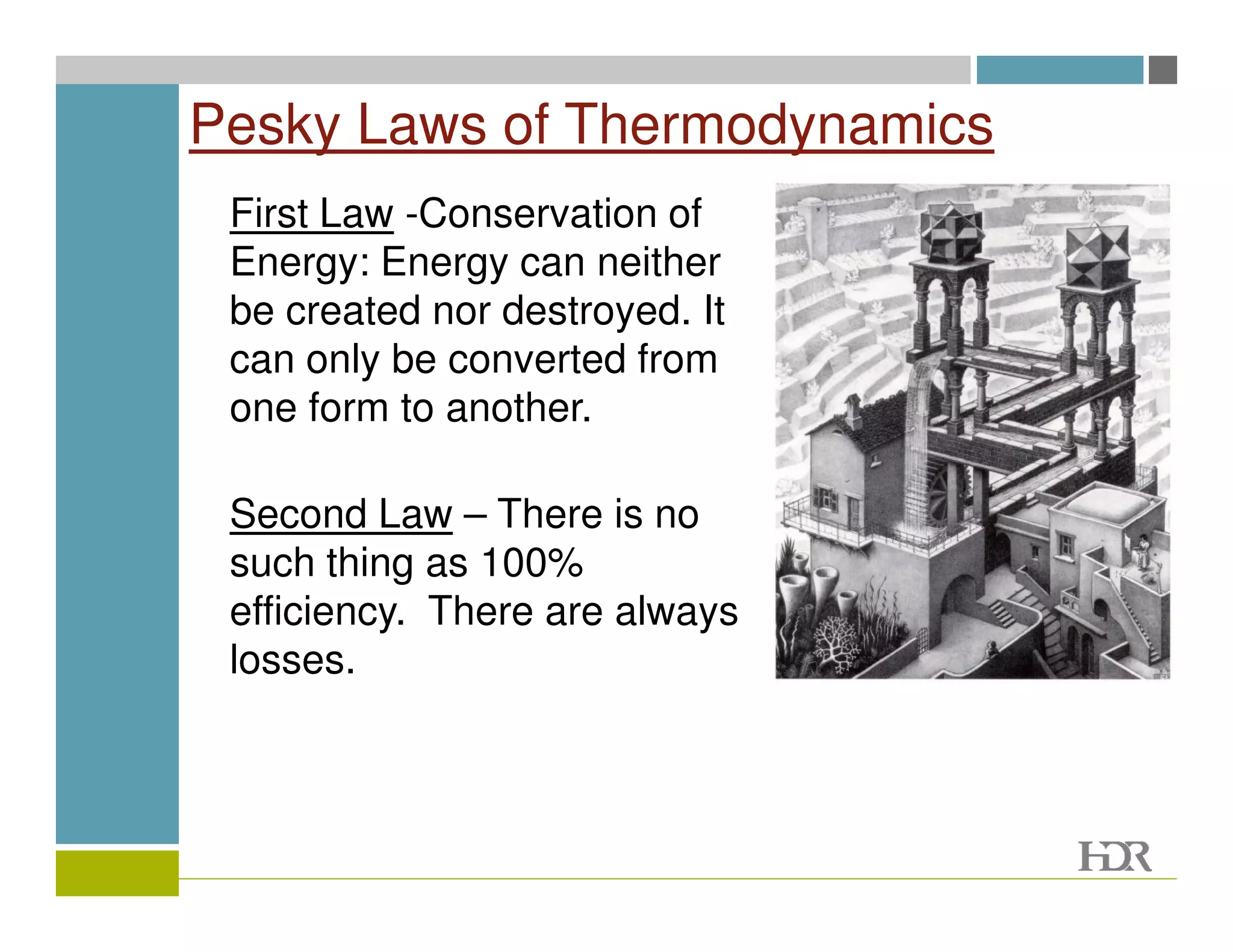 Pesky Laws of Thermodynamics

First Law -Conservation of Energy: Energy can neither be created nor destroyed. It can only be converted from one form to another.

Second Law – There is no such thing as 100% efficiency. There are always losses.

HDR